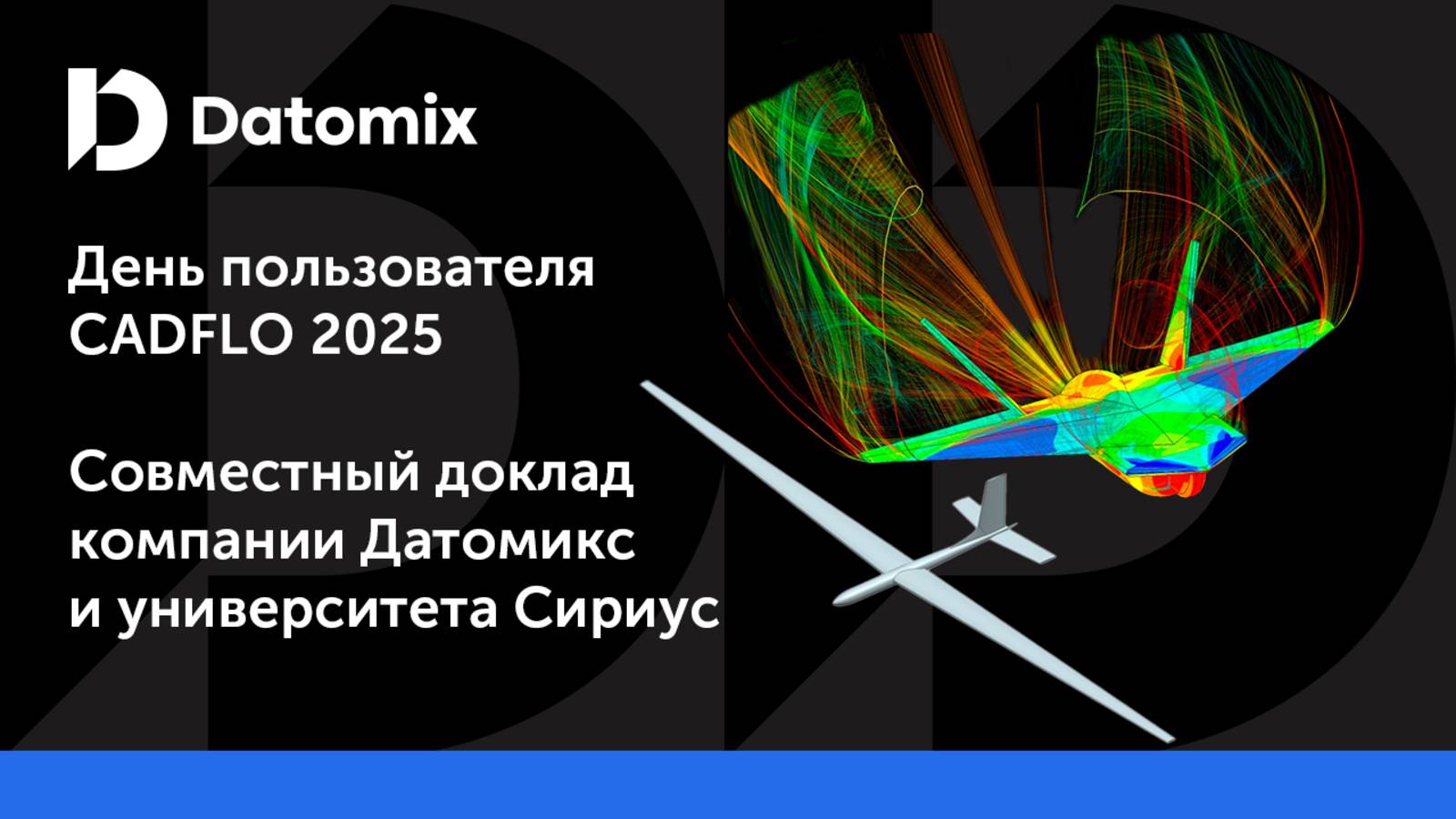 Datomix

День пользователя CADFLO 2025

Совместный доклад компании Датомикс и университета Сириус